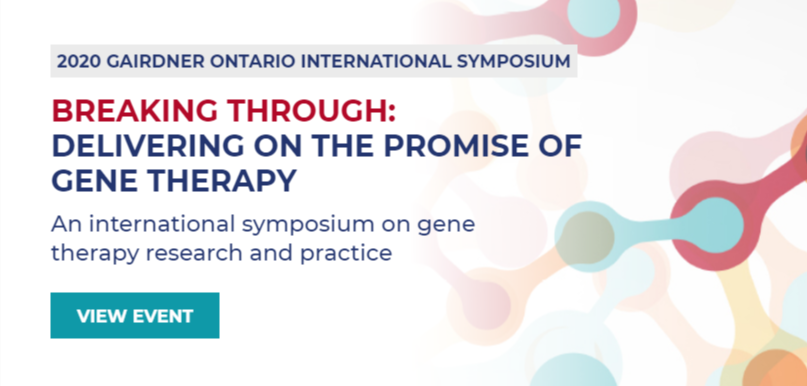 2020 GAIRDNER ONTARIO INTERNATIONAL SYMPOSIUM

BREAKING THROUGH:
DELIVERING ON THE PROMISE OF GENE THERAPY

An international symposium on gene therapy research and practice

VIEW EVENT